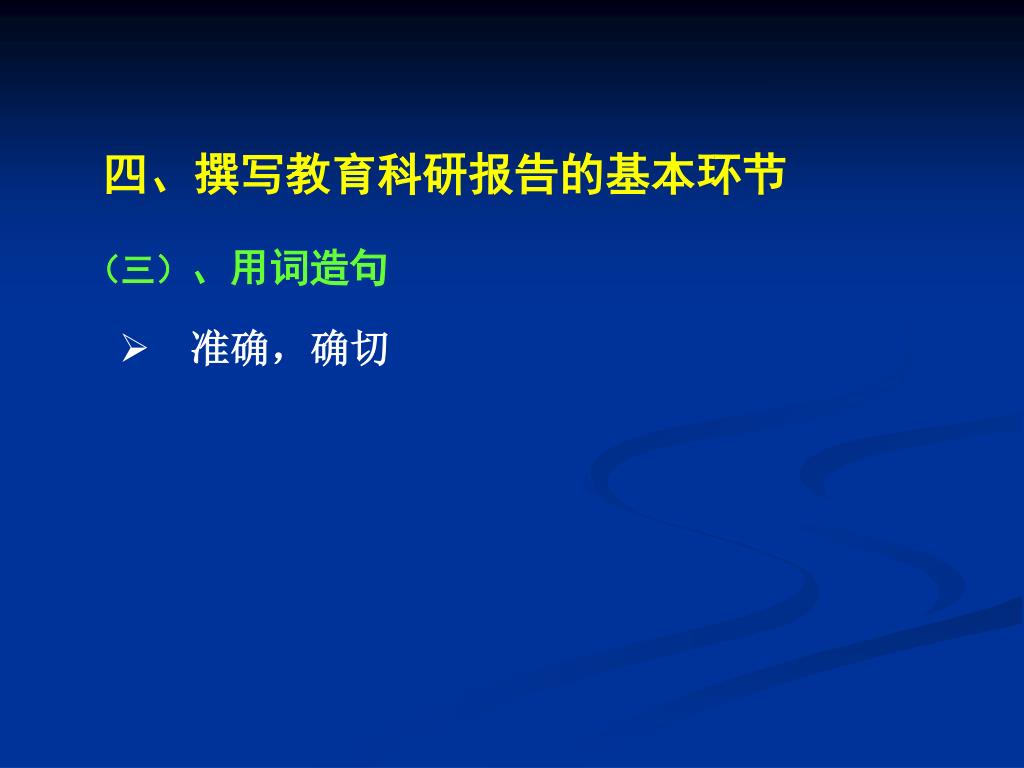 四、撰写教育科研报告的基本环节

（三）、用词造句

➢ 准确，确切